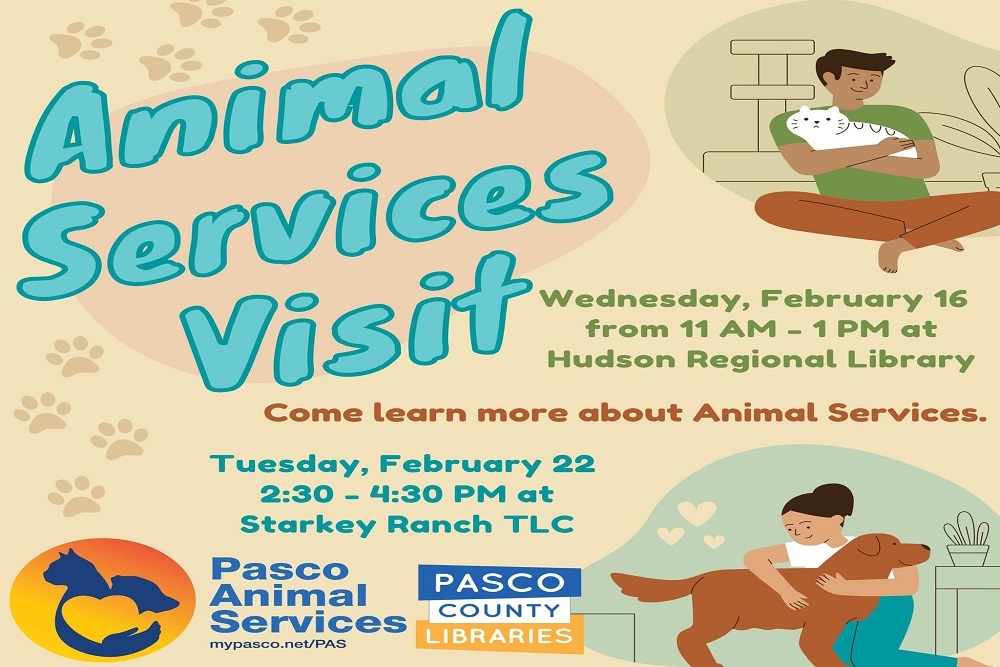 Animal Services Visit

Wednesday, February 16 from 11 AM - 1 PM at Hudson Regional Library

Come learn more about Animal Services.

Tuesday, February 22 2:30 - 4:30 PM at Starkey Ranch TLC

Pasco Animal Services
mypasco.net/PAS

PASCO COUNTY LIBRARIES